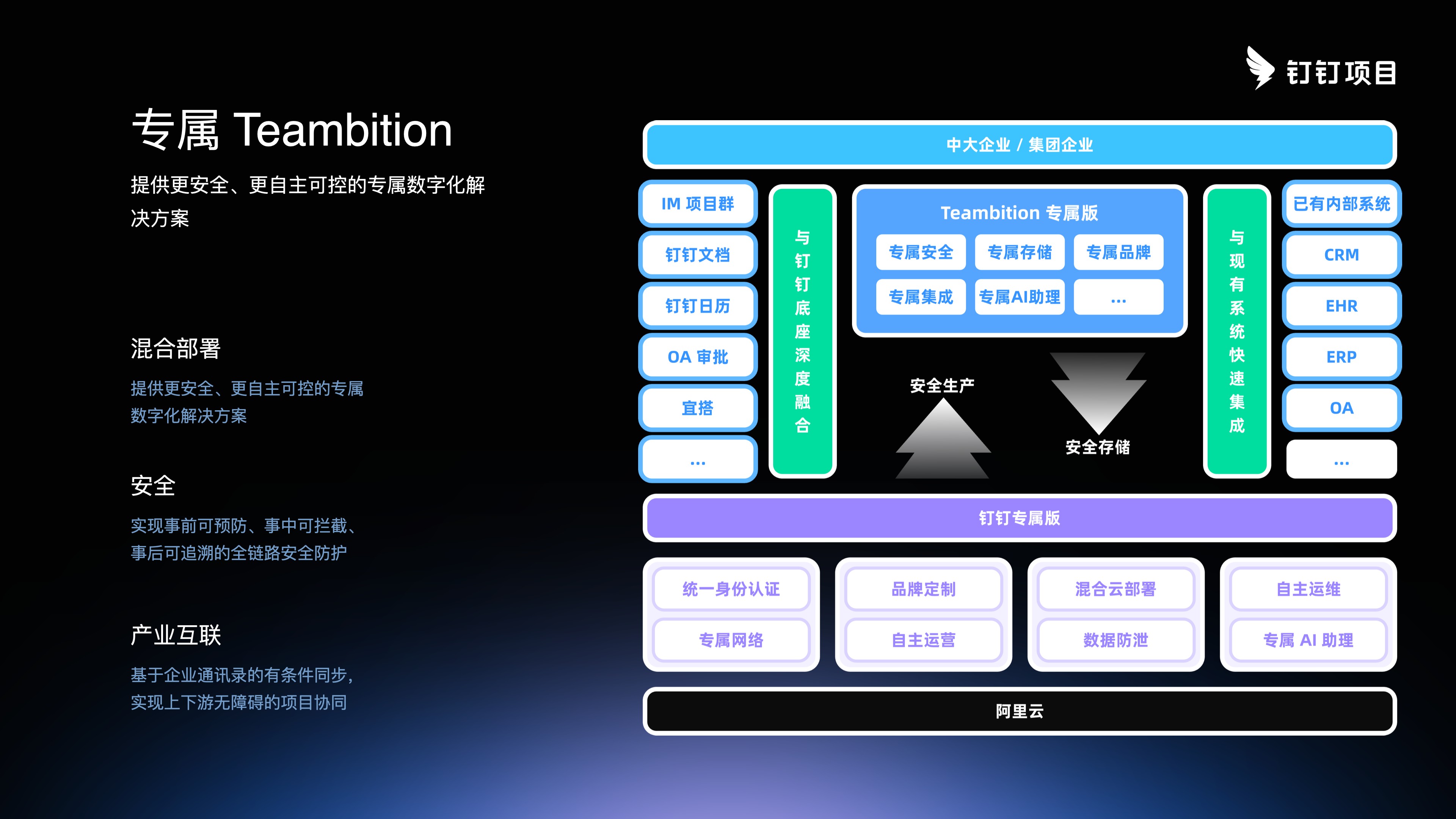 钉钉项目

专属 Teambition

提供更安全、更自主可控的专属数字化解决方案

混合部署

提供更安全、更自主可控的专属数字化解决方案

安全

实现事前可预防、事中可拦截、事后可追溯的全链路安全防护

产业互联

基于企业通讯录的有条件同步，实现上下游无障碍的项目协同

中大企业 / 集团企业

IM 项目群

钉钉文档

钉钉日历

OA 审批

宜搭

...

与钉钉底座深度融合

Teambition 专属版

专属安全

专属存储

专属品牌

专属集成

专属AI助理

...

安全生产

安全存储

与现有系统快速集成

已有内部系统

CRM

EHR

ERP

OA

...

钉钉专属版

统一身份认证

专属网络

品牌定制

自主运营

混合云部署

数据防泄

自主运维

专属 AI 助理

阿里云